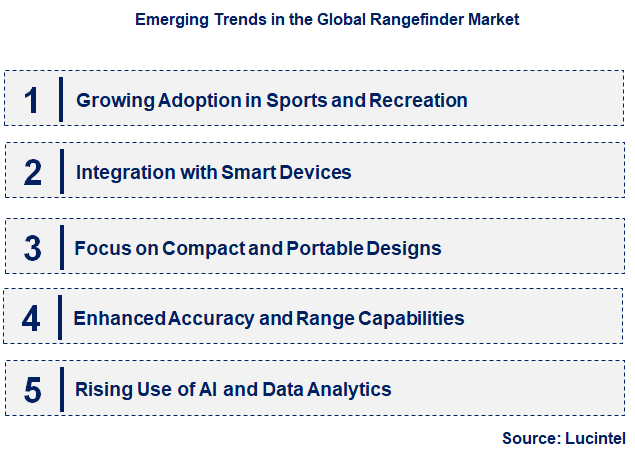 Emerging Trends in the Global Rangefinder Market

1 Growing Adoption in Sports and Recreation

2 Integration with Smart Devices

3 Focus on Compact and Portable Designs

4 Enhanced Accuracy and Range Capabilities

5 Rising Use of AI and Data Analytics

Source: Lucintel